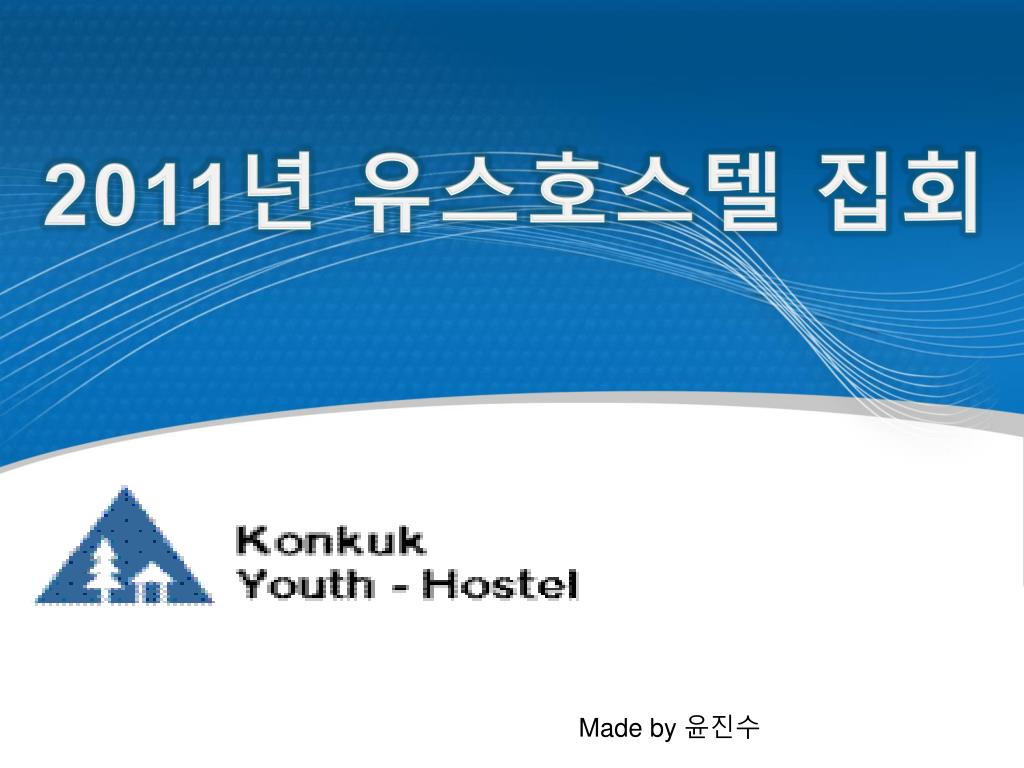 2011년 유스호스텔 집회

Konkuk
Youth - Hostel

Made by 윤진수